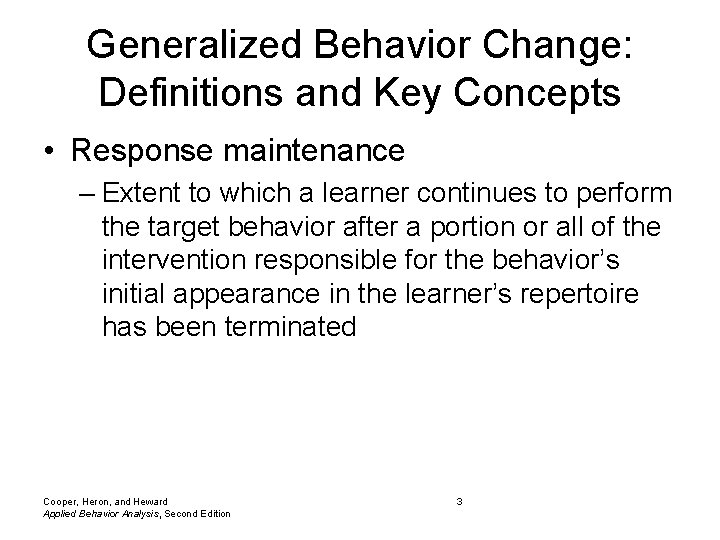 Generalized Behavior Change: Definitions and Key Concepts

• Response maintenance

– Extent to which a learner continues to perform the target behavior after a portion or all of the intervention responsible for the behavior's initial appearance in the learner's repertoire has been terminated

Cooper, Heron, and Heward
Applied Behavior Analysis, Second Edition

3